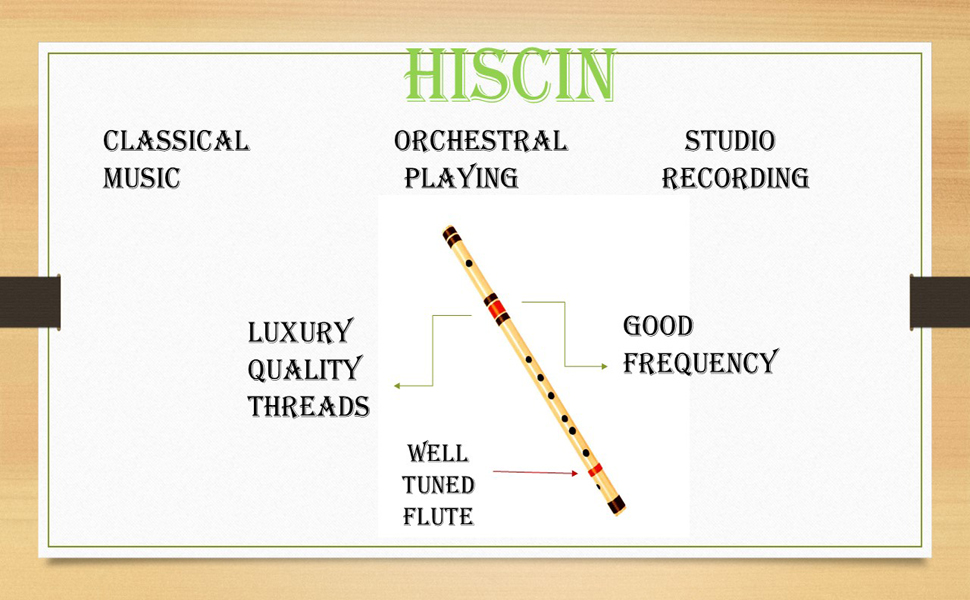 HISCIN

CLASSICAL MUSIC

ORCHESTRAL PLAYING

STUDIO RECORDING

LUXURY QUALITY THREADS

GOOD FREQUENCY

WELL TUNED FLUTE